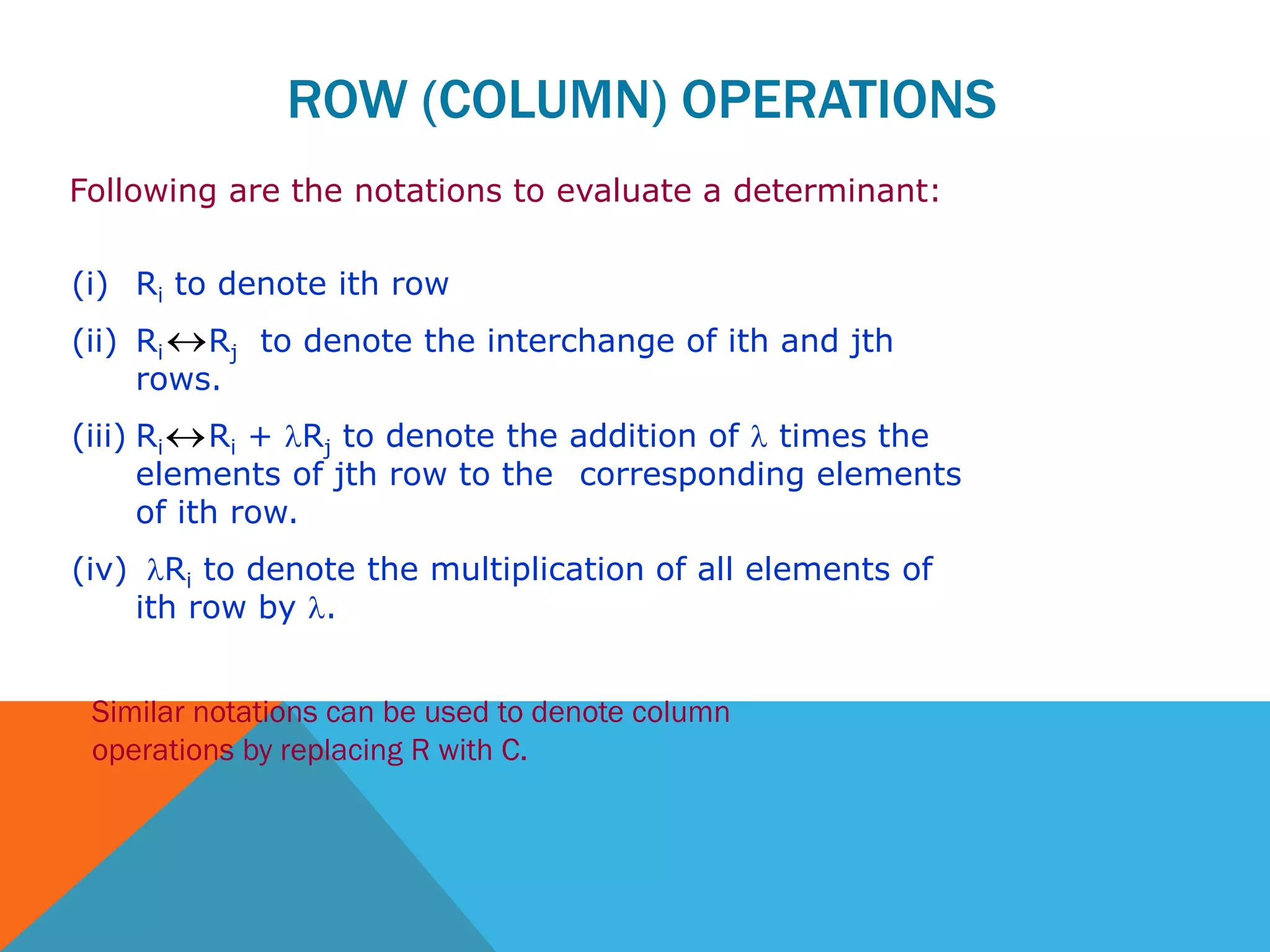 ROW (COLUMN) OPERATIONS

Following are the notations to evaluate a determinant:

(i) $R_i$ to denote ith row

(ii) $R_i \leftrightarrow R_j$ to denote the interchange of ith and jth rows.

(iii) $R_i \leftrightarrow R_i + \lambda R_j$ to denote the addition of $\lambda$ times the elements of jth row to the corresponding elements of ith row.

(iv) $\lambda R_i$ to denote the multiplication of all elements of ith row by $\lambda$.

Similar notations can be used to denote column operations by replacing R with C.